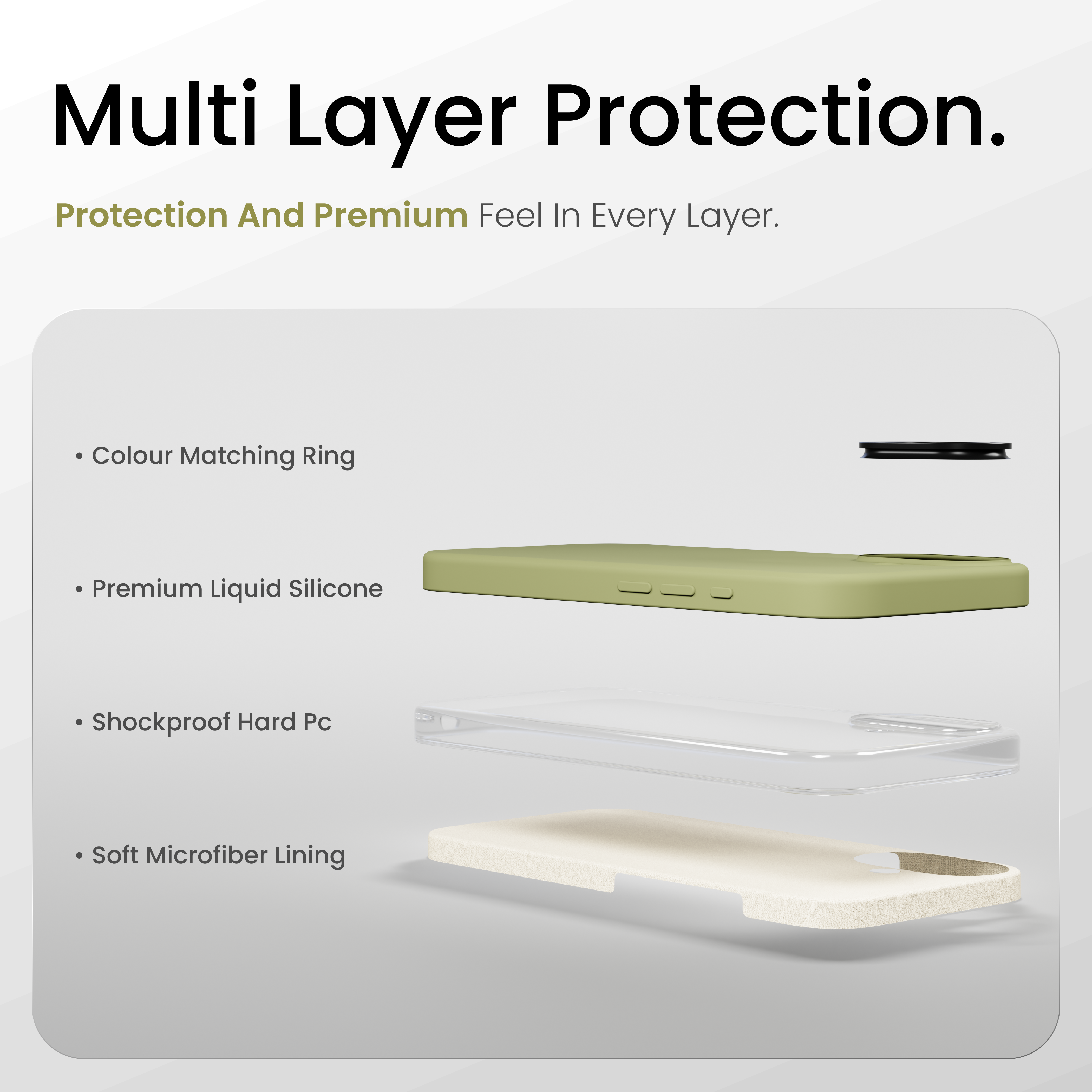 Multi Layer Protection.

Protection And Premium Feel In Every Layer.

• Colour Matching Ring

• Premium Liquid Silicone

• Shockproof Hard Pc

• Soft Microfiber Lining